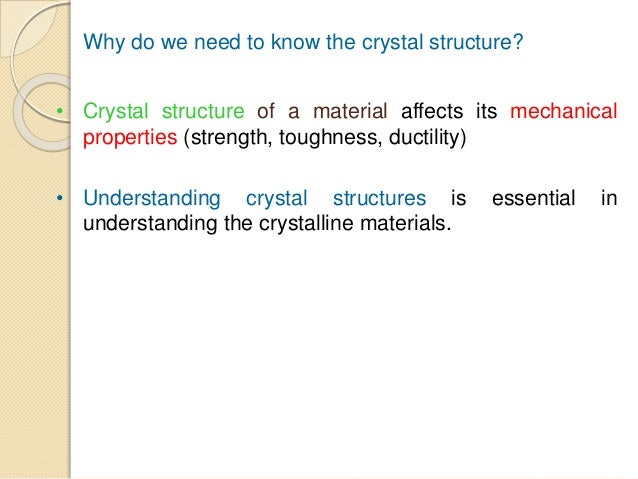 Why do we need to know the crystal structure?

• Crystal structure of a material affects its mechanical properties (strength, toughness, ductility)

• Understanding crystal structures is essential in understanding the crystalline materials.